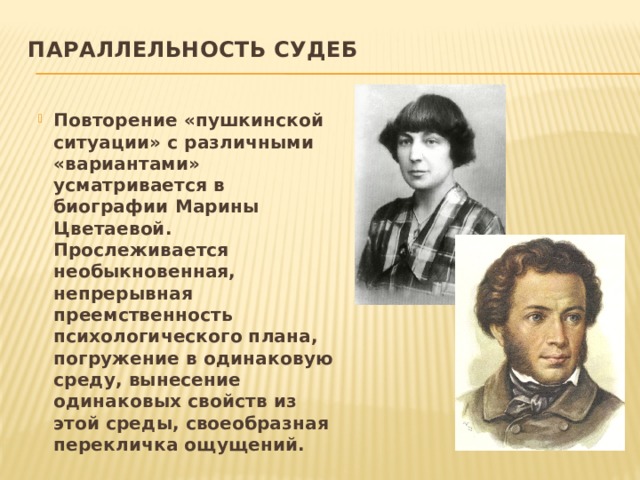 ПАРАЛЛЕЛЬНОСТЬ СУДЕБ

Повторение «пушкинской ситуации» с различными «вариантами» усматривается в биографии Марины Цветаевой. Прослеживается необыкновенная, непрерывная преемственность психологического плана, погружение в одинаковую среду, вынесение одинаковых свойств из этой среды, своеобразная перекличка ощущений.